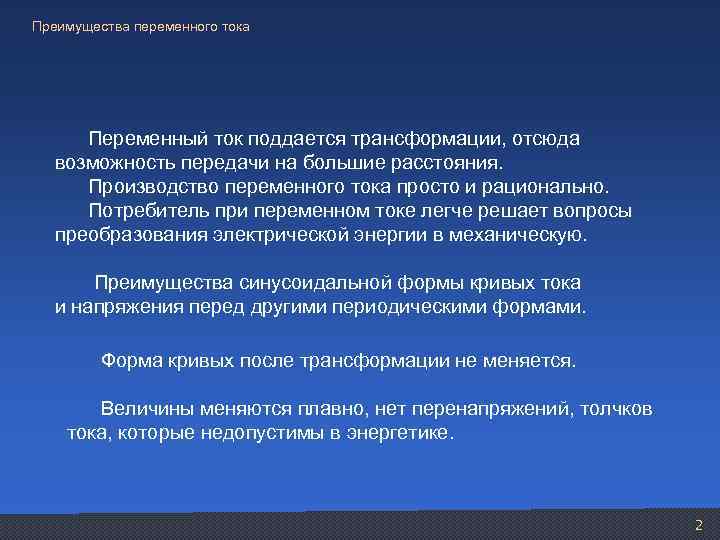 Преимущества переменного тока

Переменный ток поддается трансформации, отсюда возможность передачи на большие расстояния.

Производство переменного тока просто и рационально.

Потребитель при переменном токе легче решает вопросы преобразования электрической энергии в механическую.

Преимущества синусоидальной формы кривых тока и напряжения перед другими периодическими формами.

Форма кривых после трансформации не меняется.

Величины меняются плавно, нет перенапряжений, толчков тока, которые недопустимы в энергетике.

2